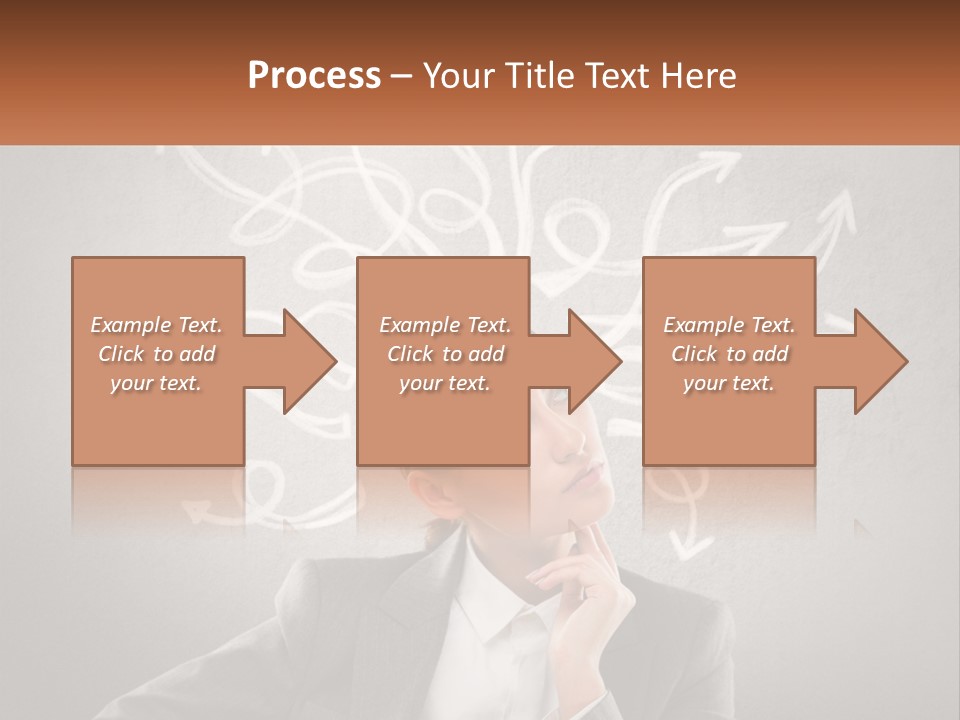 Process – Your Title Text Here

Example Text. Click to add your text.

Example Text. Click to add your text.

Example Text. Click to add your text.